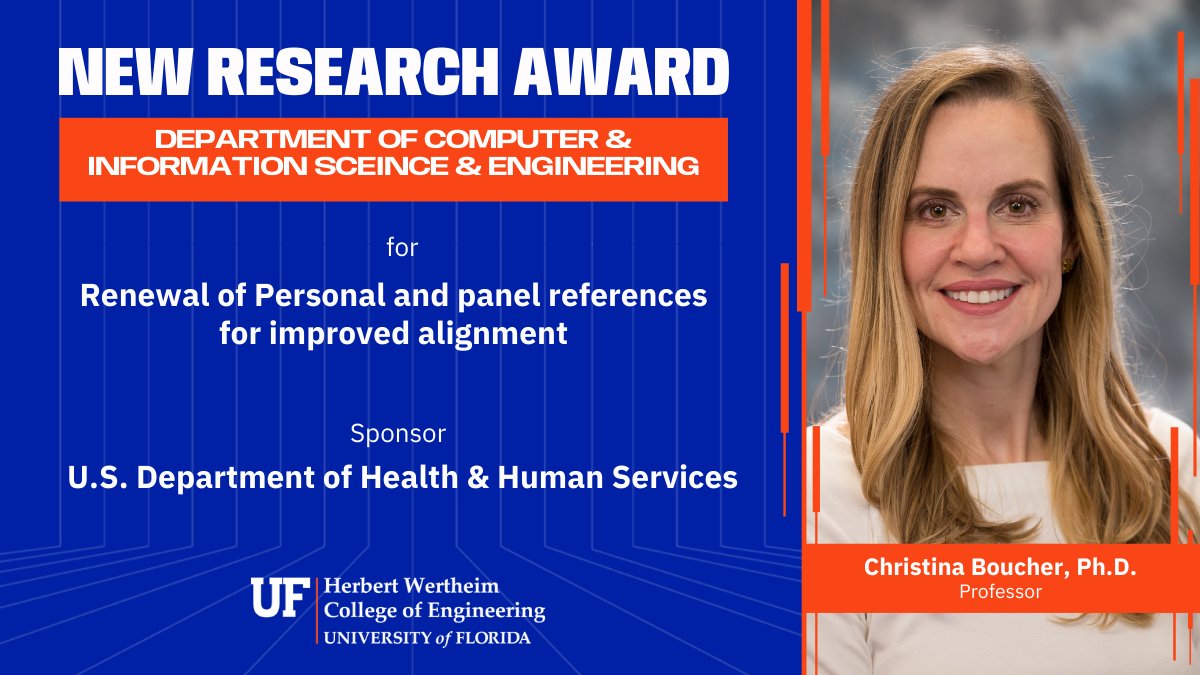 NEW RESEARCH AWARD

DEPARTMENT OF COMPUTER & INFORMATION SCEINCE & ENGINEERING

for

Renewal of Personal and panel references for improved alignment

Sponsor

U.S. Department of Health & Human Services

UF Herbert Wertheim College of Engineering
UNIVERSITY of FLORIDA

Christina Boucher, Ph.D.
Professor